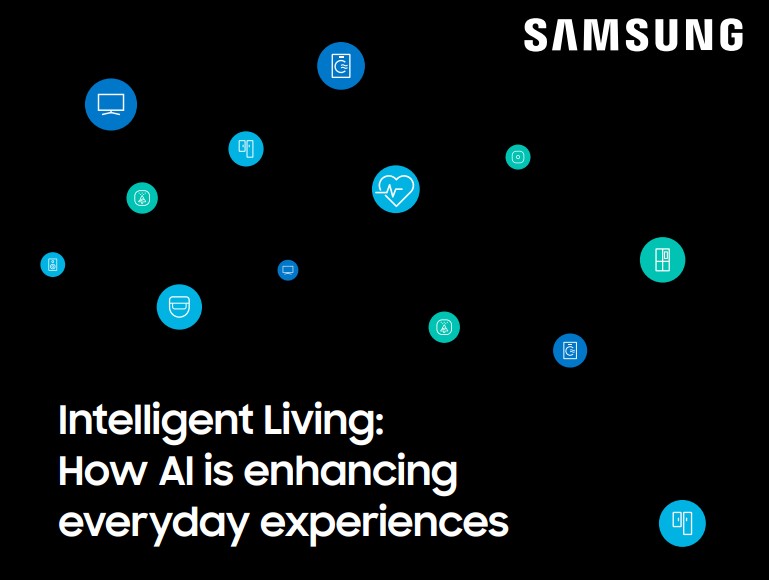 SAMSUNG

Intelligent Living:
How AI is enhancing everyday experiences